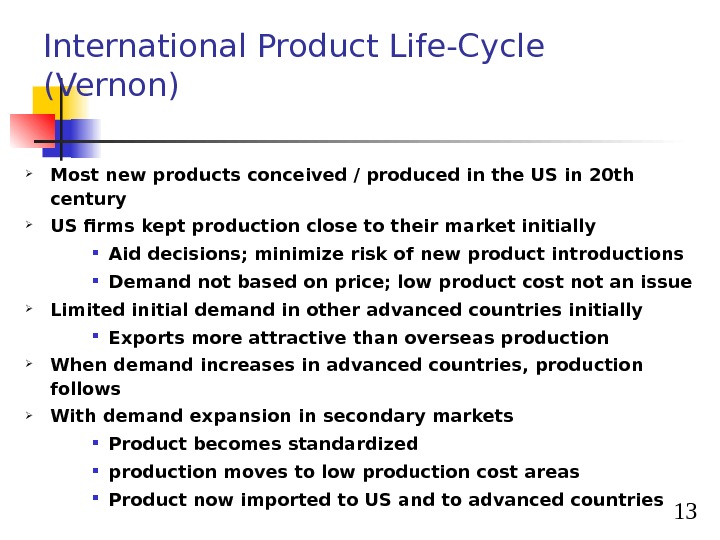 International Product Life-Cycle (Vernon)

- Most new products conceived / produced in the US in 20th century
- US firms kept production close to their market initially
  - Aid decisions; minimize risk of new product introductions
  - Demand not based on price; low product cost not an issue
- Limited initial demand in other advanced countries initially
  - Exports more attractive than overseas production
- When demand increases in advanced countries, production follows
- With demand expansion in secondary markets
  - Product becomes standardized
  - production moves to low production cost areas
  - Product now imported to US and to advanced countries

13